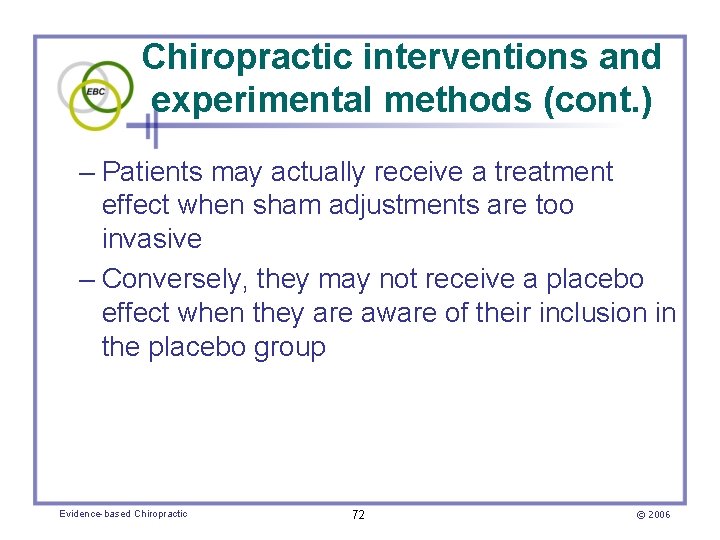 EBC

Chiropractic interventions and experimental methods (cont.)

– Patients may actually receive a treatment effect when sham adjustments are too invasive

– Conversely, they may not receive a placebo effect when they are aware of their inclusion in the placebo group

Evidence-based Chiropractic

72

© 2006